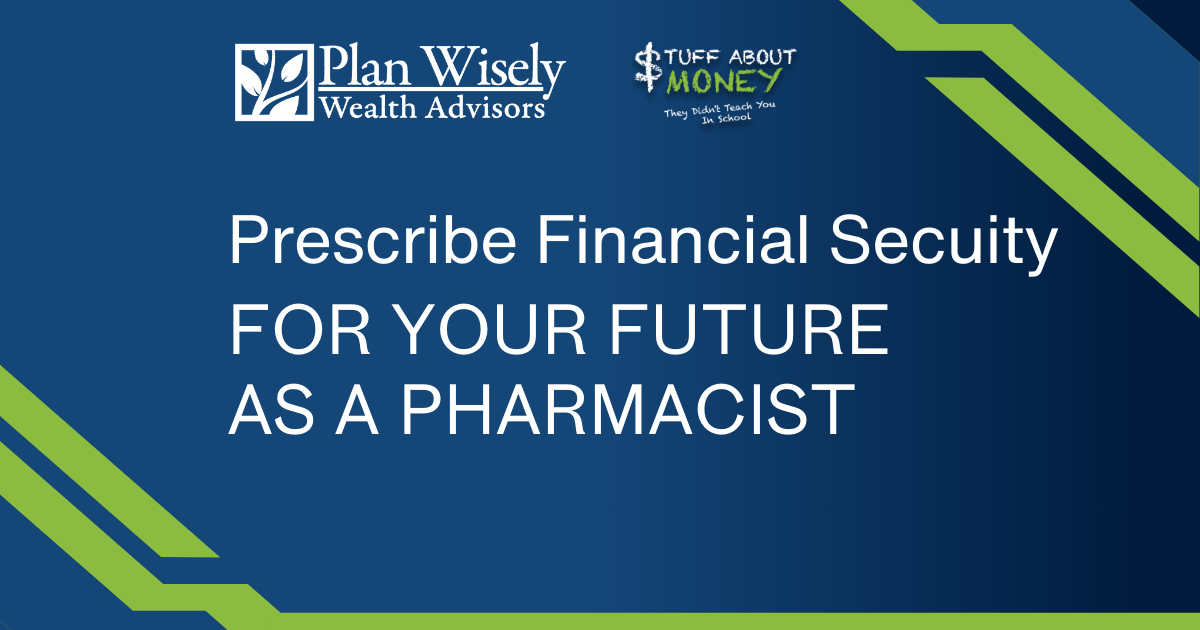 Plan Wisely
Wealth Advisors

$TUFF ABOUT
MONEY
They Didn't Teach You
In School

Prescribe Financial Secuity
FOR YOUR FUTURE
AS A PHARMACIST